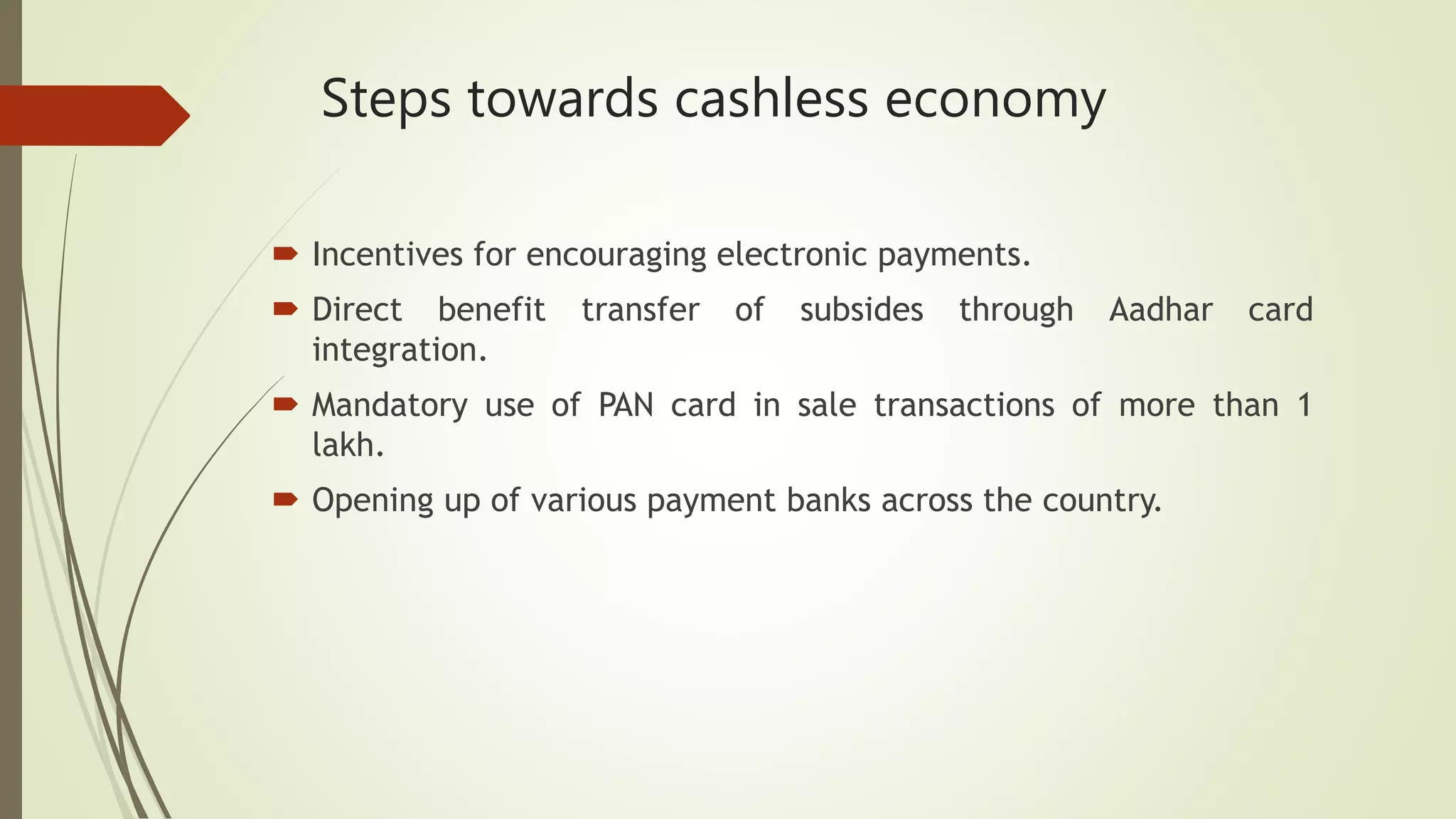 Steps towards cashless economy

Incentives for encouraging electronic payments.

Direct benefit transfer of subsides through Aadhar card integration.

Mandatory use of PAN card in sale transactions of more than 1 lakh.

Opening up of various payment banks across the country.